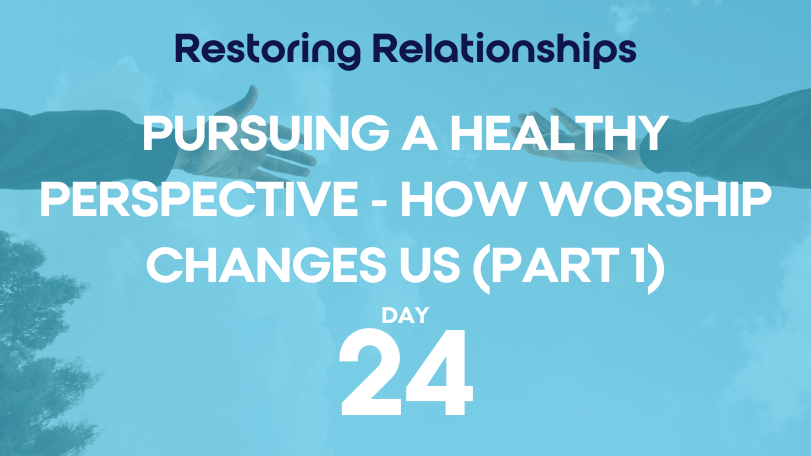 Restoring Relationships

PURSUING A HEALTHY PERSPECTIVE - HOW WORSHIP CHANGES US (PART 1)

DAY

24